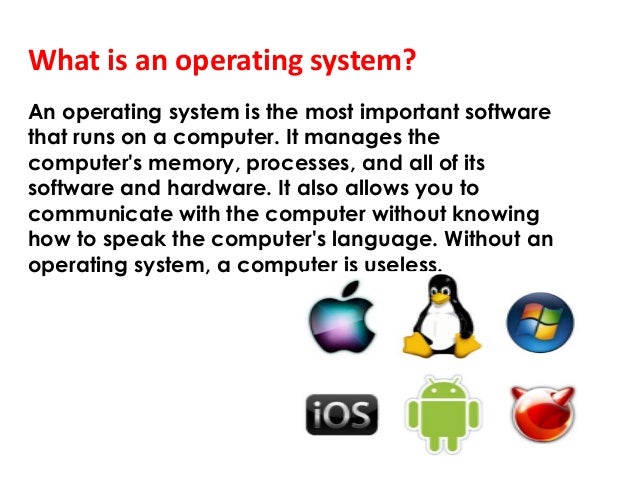 What is an operating system?

An operating system is the most important software that runs on a computer. It manages the computer's memory, processes, and all of its software and hardware. It also allows you to communicate with the computer without knowing how to speak the computer's language. Without an operating system, a computer is useless.

iOS